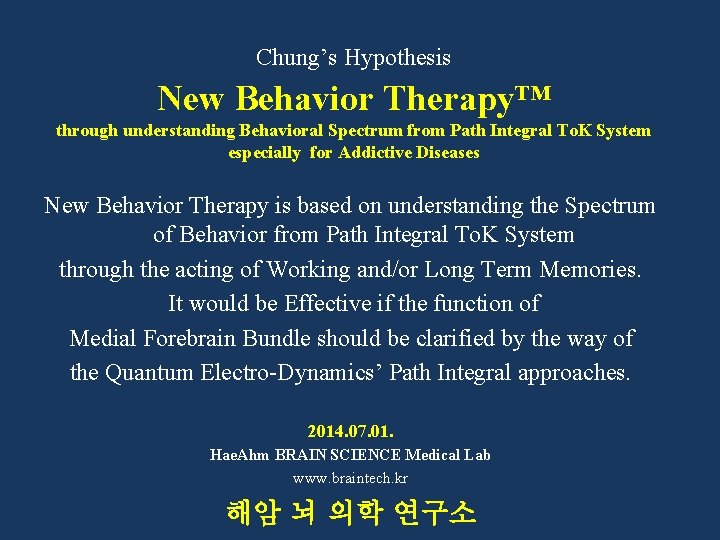 Chung's Hypothesis

New Behavior Therapy™

through understanding Behavioral Spectrum from Path Integral ToK System especially for Addictive Diseases

New Behavior Therapy is based on understanding the Spectrum of Behavior from Path Integral ToK System through the acting of Working and/or Long Term Memories. It would be Effective if the function of Medial Forebrain Bundle should be clarified by the way of the Quantum Electro-Dynamics' Path Integral approaches.

2014.07.01.

HaeAhm BRAIN SCIENCE Medical Lab

www.braintech.kr

해암 뇌 의학 연구소